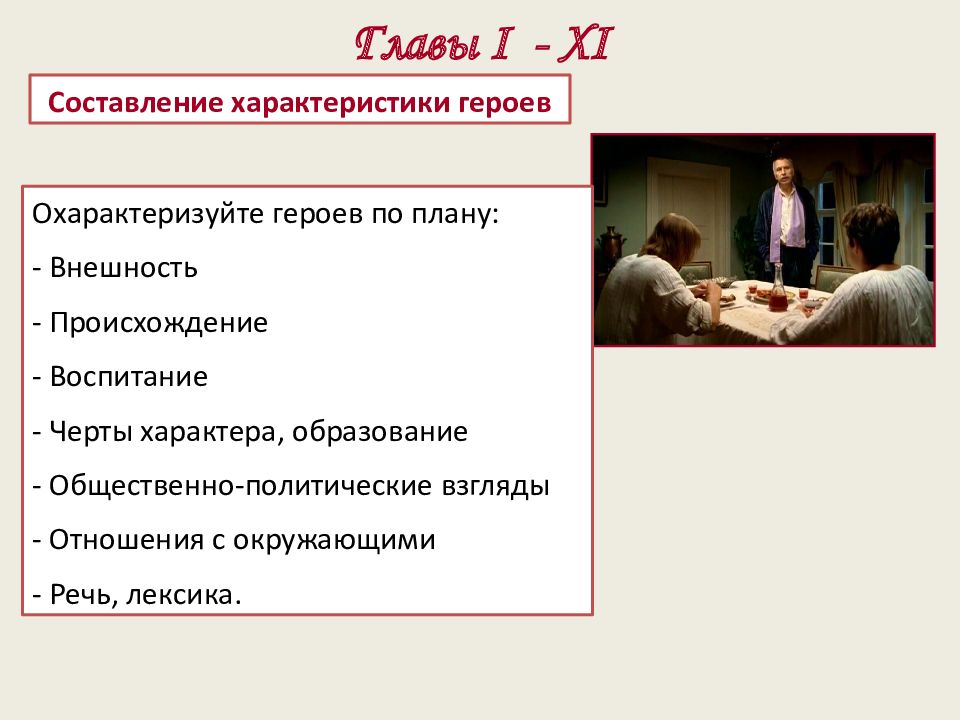 Главы I - XI

Составление характеристики героев

Охарактеризуйте героев по плану:

- Внешность

- Происхождение

- Воспитание

- Черты характера, образование

- Общественно-политические взгляды

- Отношения с окружающими

- Речь, лексика.